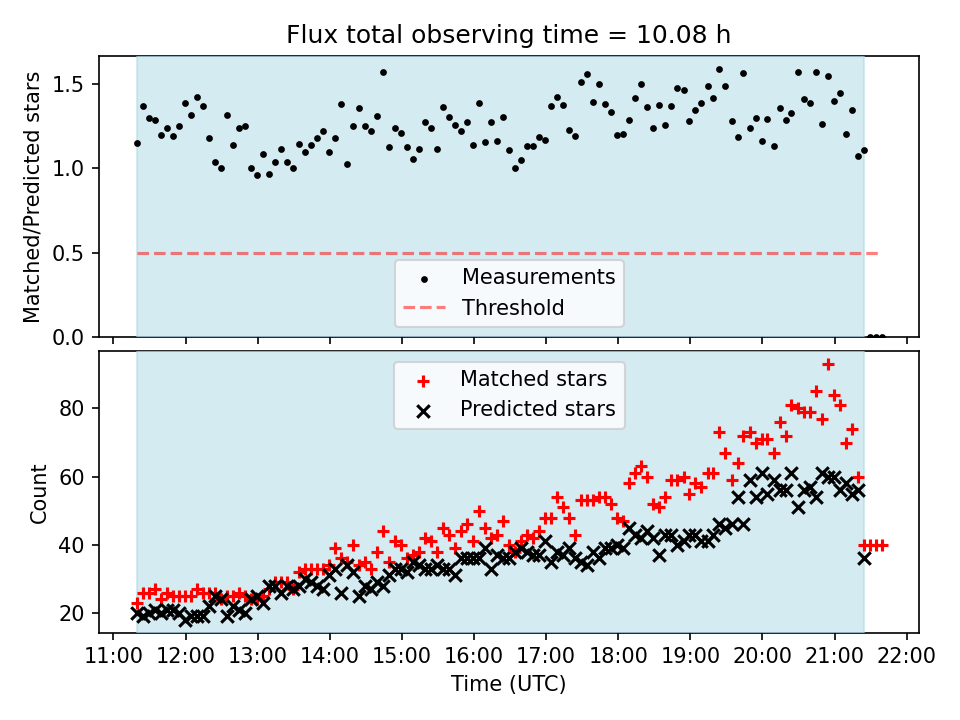 Flux total observing time = 10.08 h

Matched/Predicted stars

1.5
1.0
0.5
0.0

Measurements
Threshold

Matched stars
Predicted stars

Count

80
60
40
20

11:00 12:00 13:00 14:00 15:00 16:00 17:00 18:00 19:00 20:00 21:00 22:00

Time (UTC)